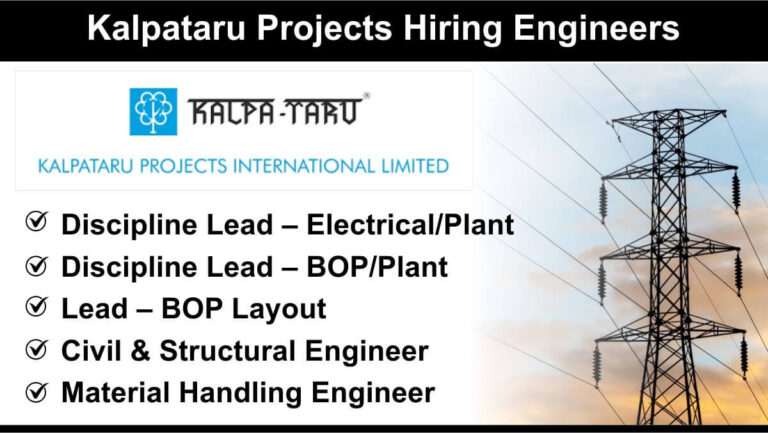 Kalpataru Projects Hiring Engineers

KALPA-TARU®

KALPATARU PROJECTS INTERNATIONAL LIMITED

Discipline Lead – Electrical/Plant
Discipline Lead – BOP/Plant
Lead – BOP Layout
Civil & Structural Engineer
Material Handling Engineer